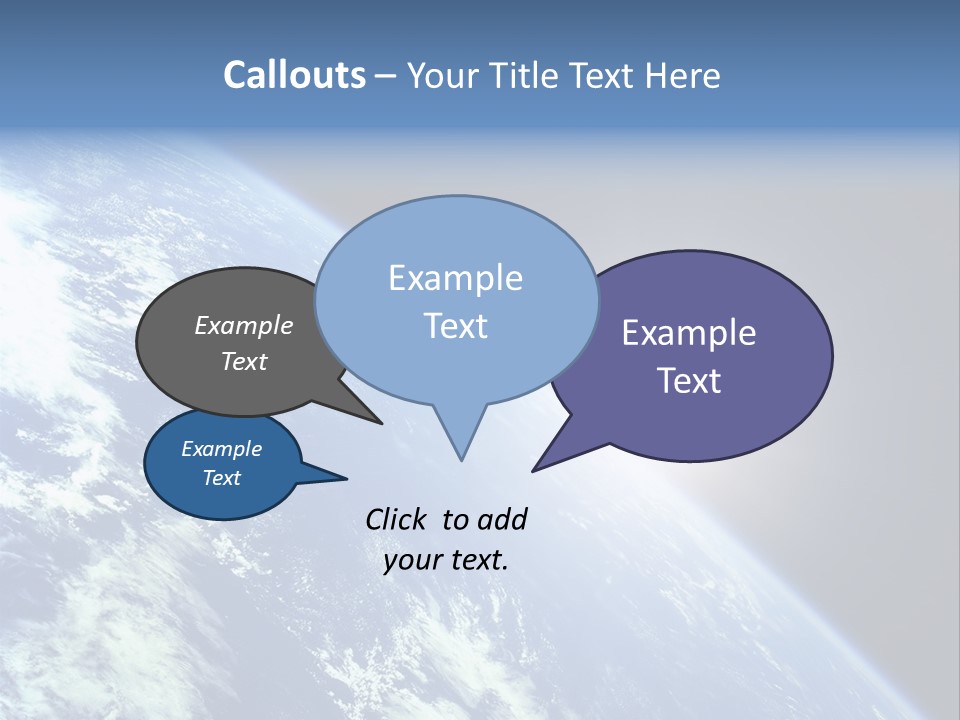 Callouts – Your Title Text Here

Example Text

Example Text

Example Text

Example Text

Click to add your text.